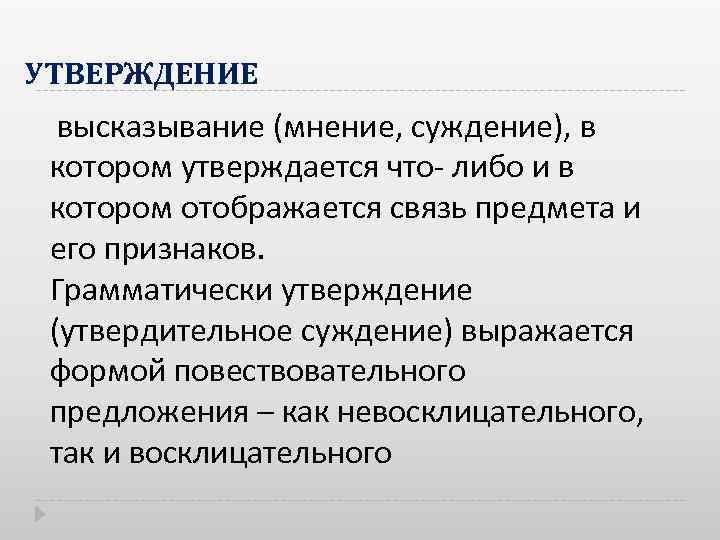 УТВЕРЖДЕНИЕ

высказывание (мнение, суждение), в котором утверждается что- либо и в котором отображается связь предмета и его признаков.
Грамматически утверждение (утвердительное суждение) выражается формой повествовательного предложения – как невосклицательного, так и восклицательного